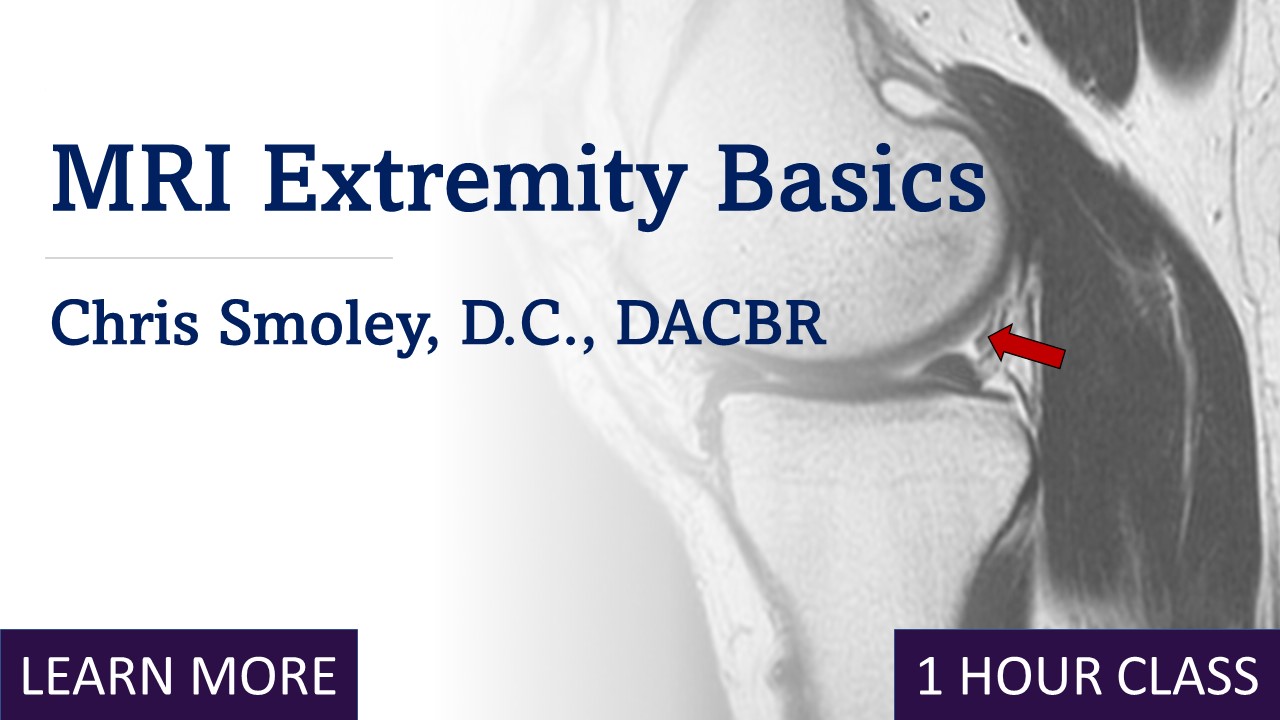 MRI Extremity Basics

Chris Smoley, D.C., DACBR

LEARN MORE

1 HOUR CLASS